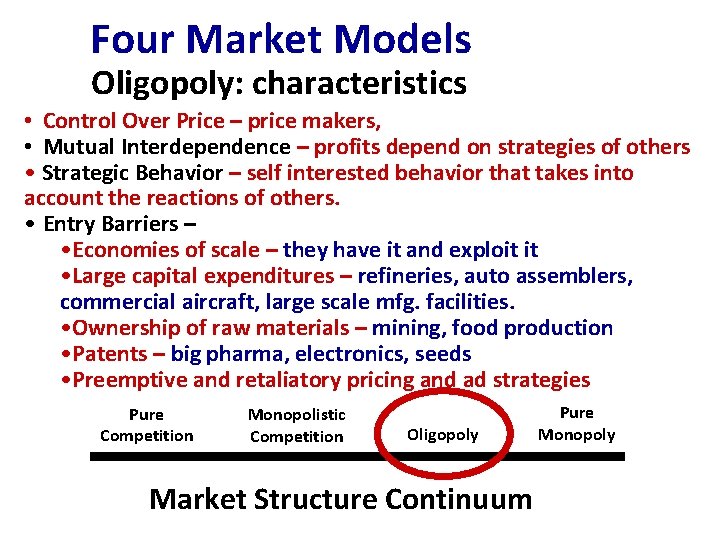 Four Market Models
Oligopoly: characteristics

• Control Over Price – price makers,
• Mutual Interdependence – profits depend on strategies of others
• Strategic Behavior – self interested behavior that takes into account the reactions of others.
• Entry Barriers –
•Economies of scale – they have it and exploit it
•Large capital expenditures – refineries, auto assemblers, commercial aircraft, large scale mfg. facilities.
•Ownership of raw materials – mining, food production
•Patents – big pharma, electronics, seeds
•Preemptive and retaliatory pricing and ad strategies

Pure Competition

Monopolistic Competition

Oligopoly

Pure Monopoly

Market Structure Continuum